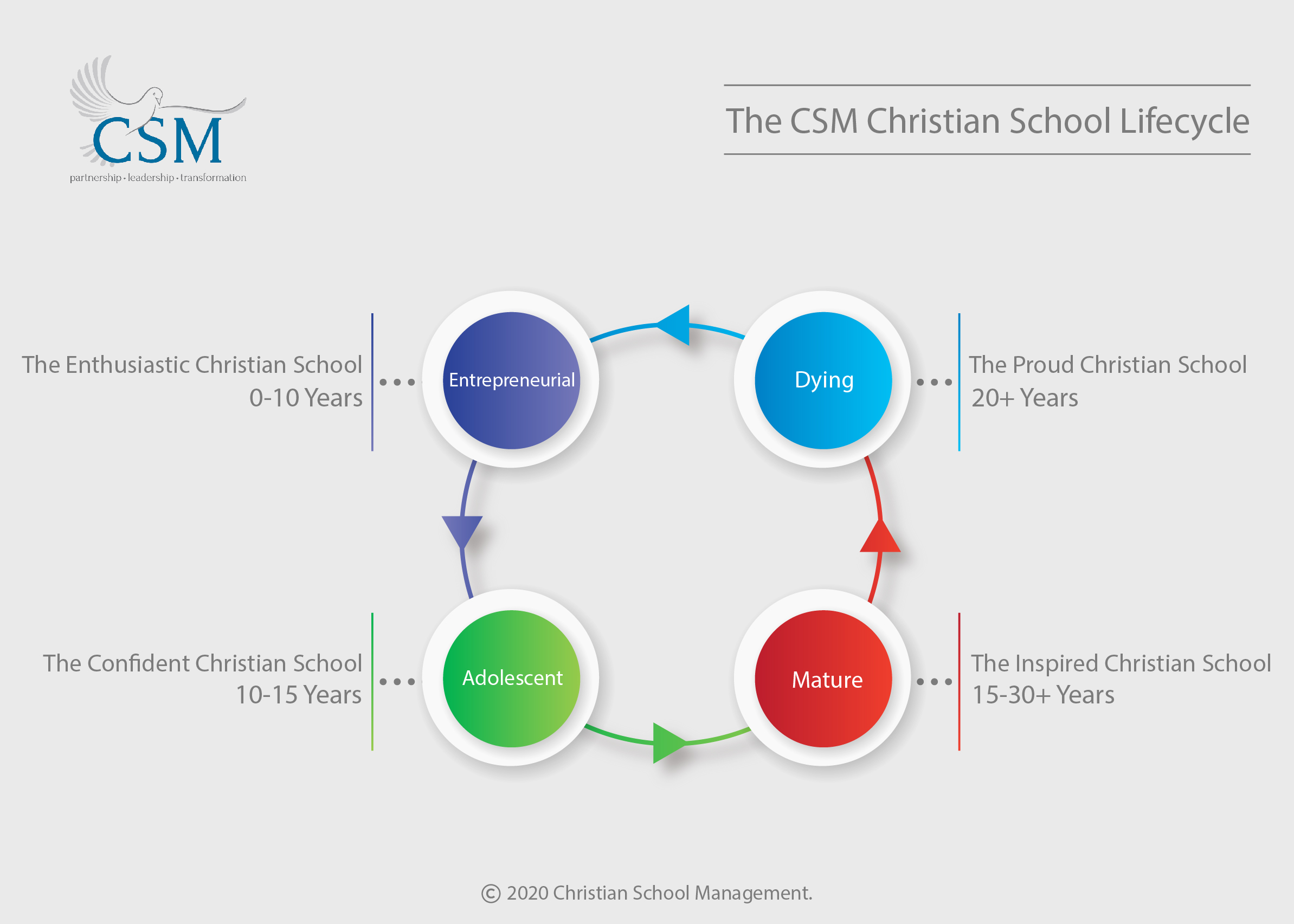 CSM
partnership · leadership · transformation

The CSM Christian School Lifecycle

The Enthusiastic Christian School
0-10 Years

Entrepreneurial

Dying

The Proud Christian School
20+ Years

The Confident Christian School
10-15 Years

Adolescent

Mature

The Inspired Christian School
15-30+ Years

© 2020 Christian School Management.